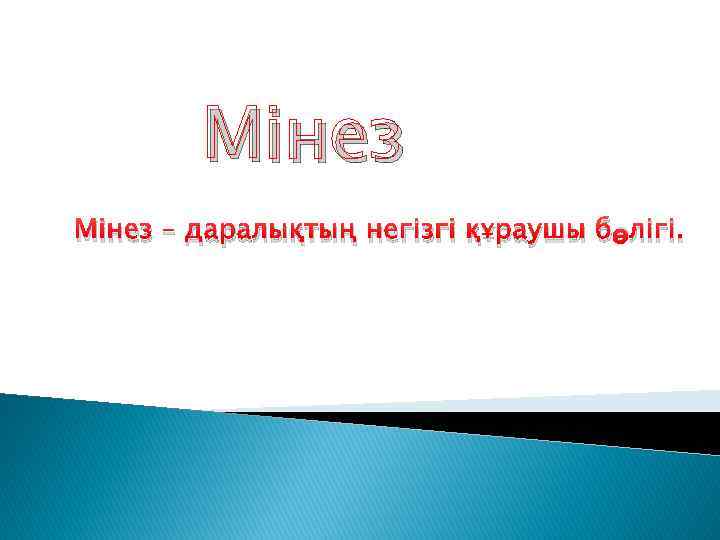 Мінез

Мінез – даралықтың негізгі құраушы бөлігі.